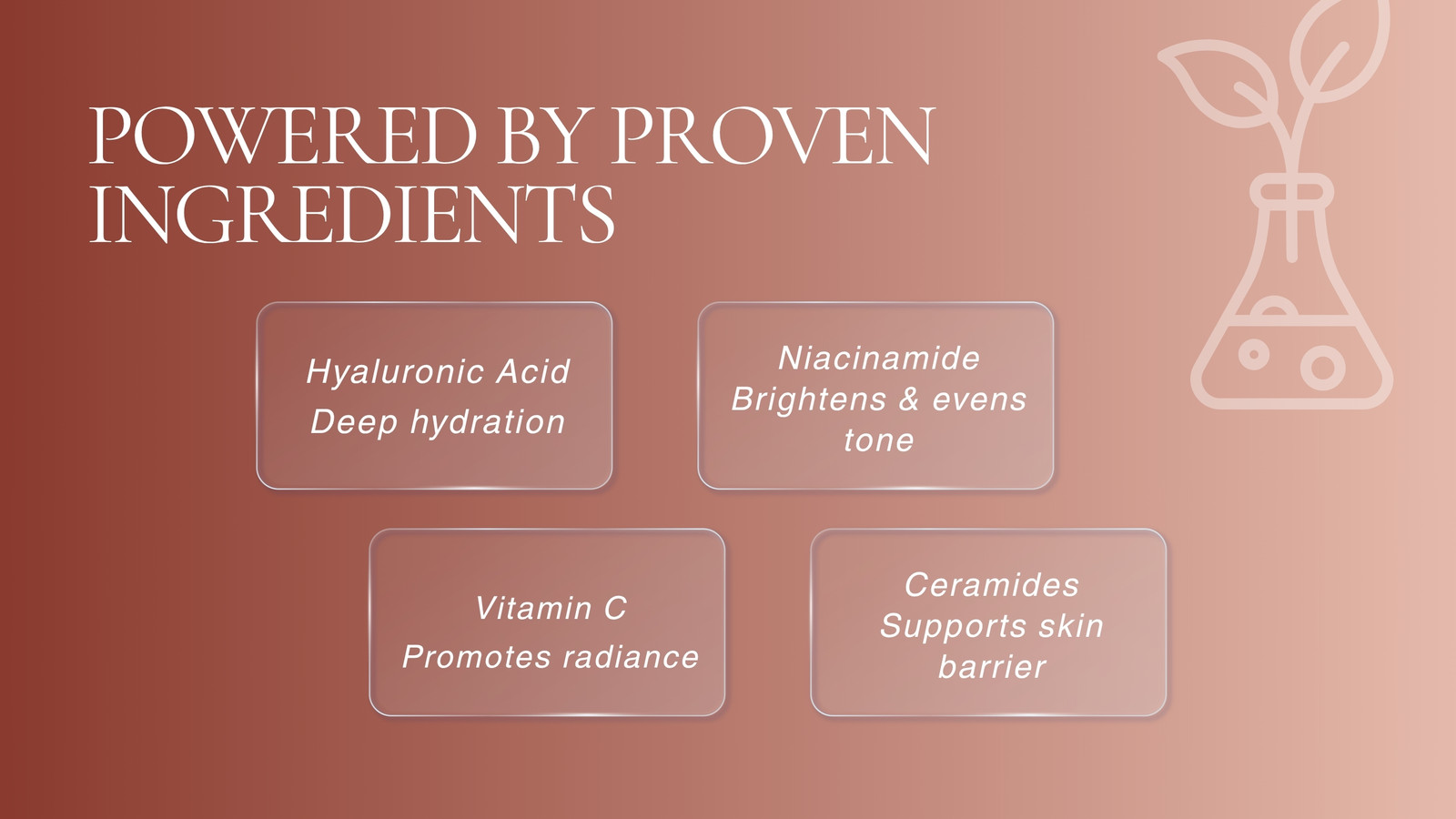 POWERED BY PROVEN INGREDIENTS

Hyaluronic Acid
Deep hydration

Niacinamide
Brightens & evens tone

Vitamin C
Promotes radiance

Ceramides
Supports skin barrier